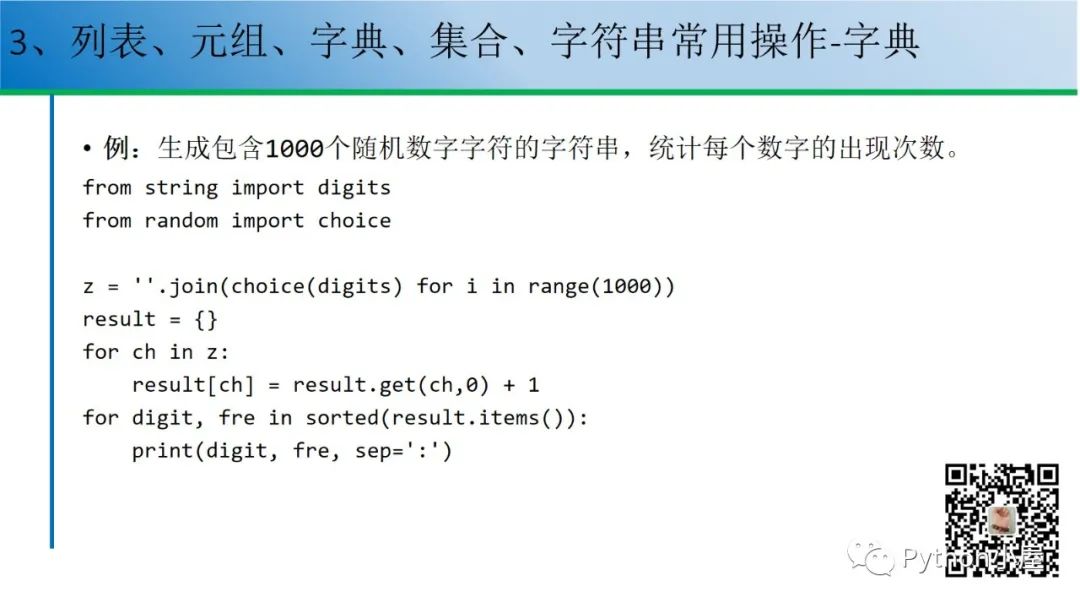 3、列表、元组、字典、集合、字符串常用操作-字典

• 例：生成包含1000个随机数字字符的字符串，统计每个数字的出现次数。

from string import digits
from random import choice

z = ''.join(choice(digits) for i in range(1000))
result = {}
for ch in z:
    result[ch] = result.get(ch,0) + 1
for digit, fre in sorted(result.items()):
    print(digit, fre, sep=':')

Python小屋